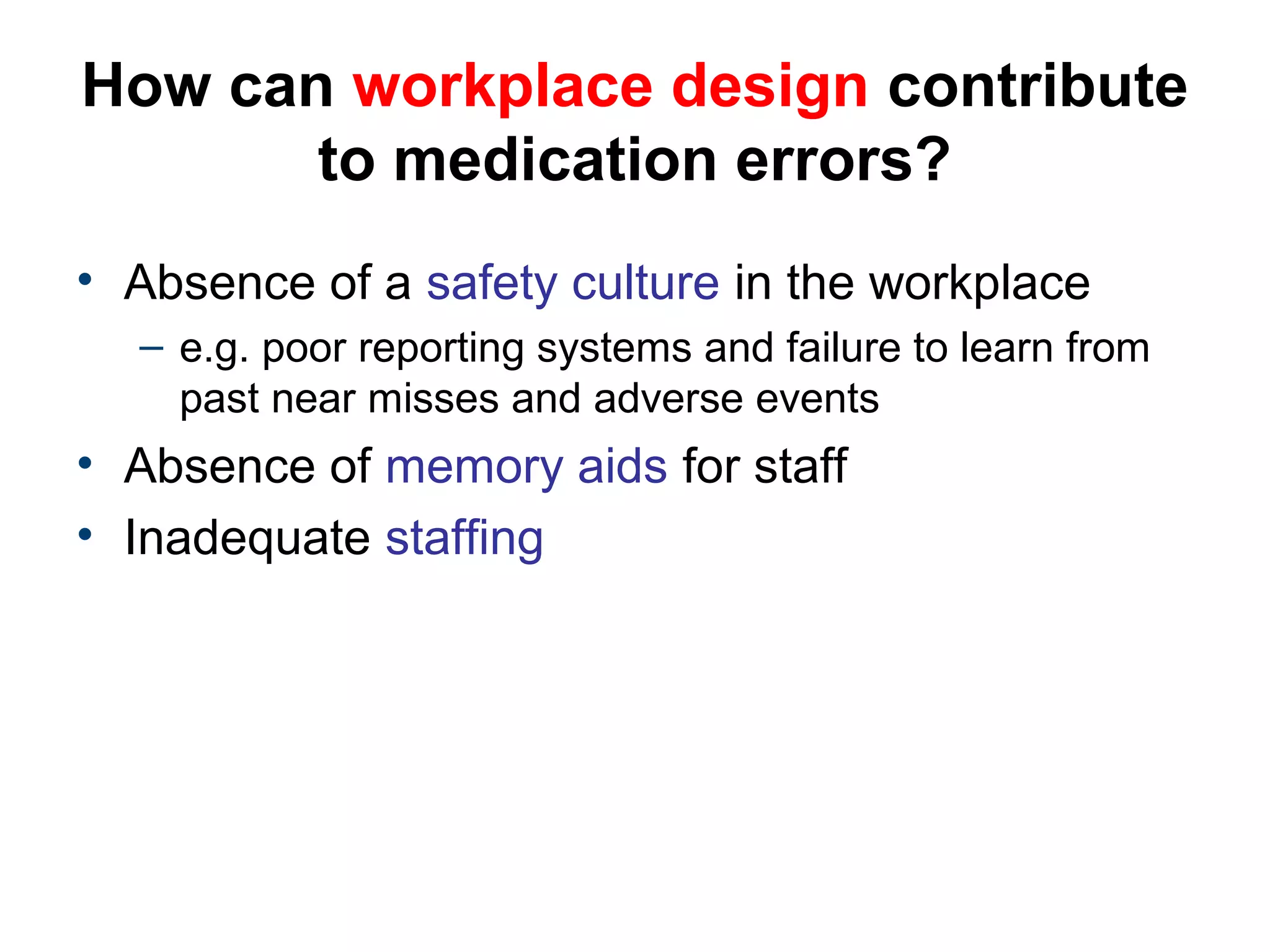 How can workplace design contribute to medication errors?

• Absence of a safety culture in the workplace
– e.g. poor reporting systems and failure to learn from past near misses and adverse events
• Absence of memory aids for staff
• Inadequate staffing